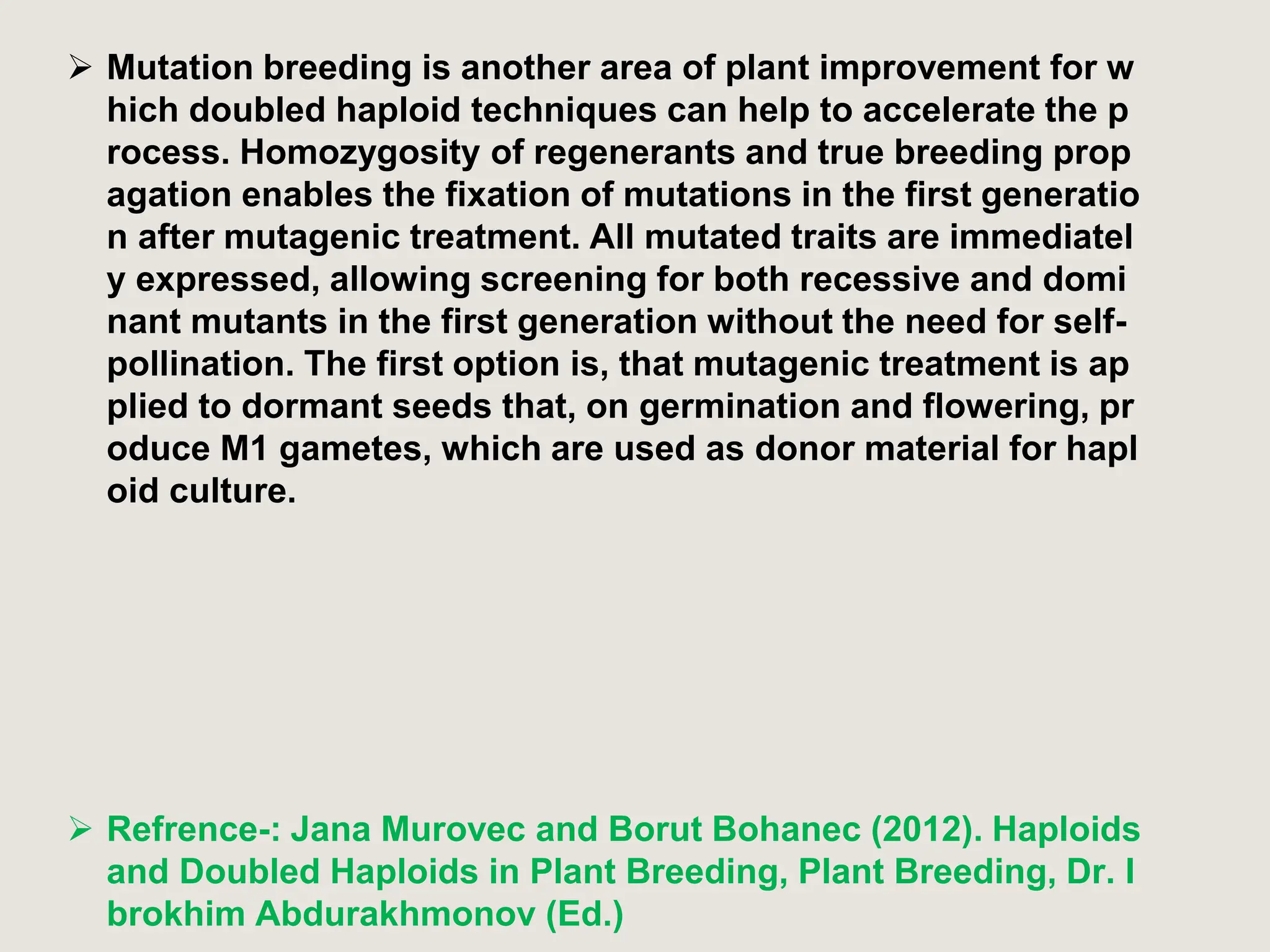 ➢ Mutation breeding is another area of plant improvement for which doubled haploid techniques can help to accelerate the process. Homozygosity of regenerants and true breeding propagation enables the fixation of mutations in the first generation after mutagenic treatment. All mutated traits are immediately expressed, allowing screening for both recessive and dominant mutants in the first generation without the need for self-pollination. The first option is, that mutagenic treatment is applied to dormant seeds that, on germination and flowering, produce M1 gametes, which are used as donor material for haploid culture.

➢ Refrence-: Jana Murovec and Borut Bohanec (2012). Haploids and Doubled Haploids in Plant Breeding, Plant Breeding, Dr. Ibrokhim Abdurakhmonov (Ed.)